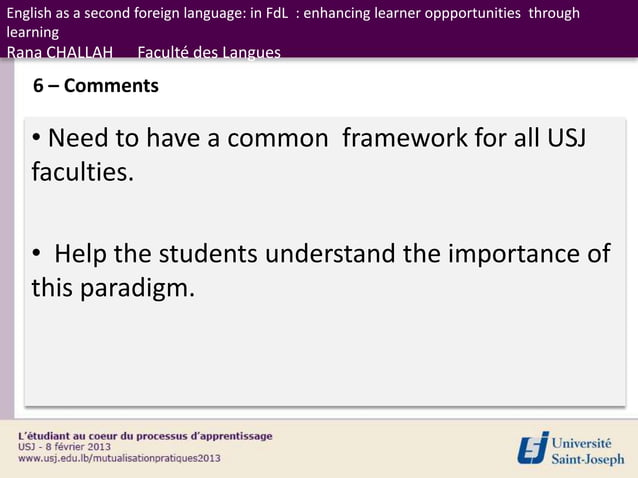 English as a second foreign language: in FdL : enhancing learner oppportunities through learning
Rana CHALLAH Faculté des Langues

6 – Comments

• Need to have a common framework for all USJ faculties.

• Help the students understand the importance of this paradigm.

L'étudiant au coeur du processus d'apprentissage
USJ - 8 février 2013
www.usj.edu.lb/mutualisationpratiques2013

Université Saint-Joseph